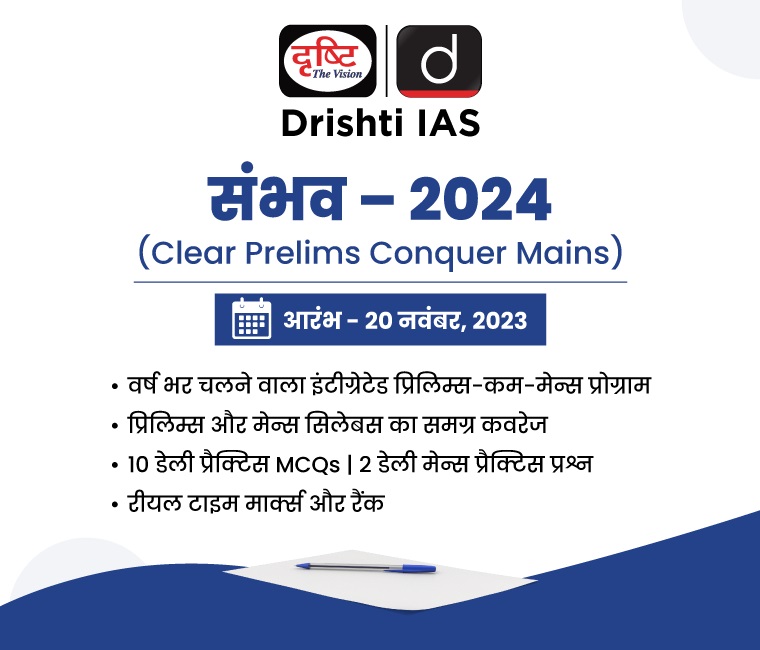 दृष्टि
The Vision
d
Drishti IAS

संभव – 2024
(Clear Prelims Conquer Mains)

आरंभ - 20 नवंबर, 2023

• वर्ष भर चलने वाला इंटीग्रेटेड प्रिलिम्स-कम-मेन्स प्रोग्राम
• प्रिलिम्स और मेन्स सिलेबस का समग्र कवरेज
• 10 डेली प्रैक्टिस MCQs | 2 डेली मेन्स प्रैक्टिस प्रश्न
• रीयल टाइम मार्क्स और रैंक